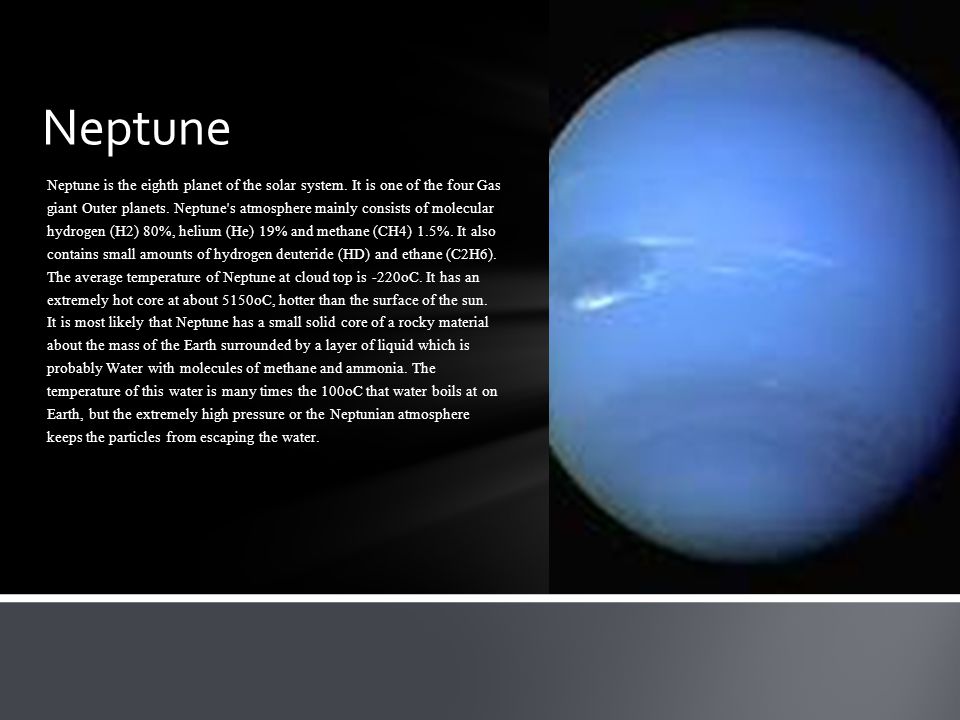 Neptune

Neptune is the eighth planet of the solar system. It is one of the four Gas giant Outer planets. Neptune's atmosphere mainly consists of molecular hydrogen (H2) 80%, helium (He) 19% and methane (CH4) 1.5%. It also contains small amounts of hydrogen deuteride (HD) and ethane (C2H6). The average temperature of Neptune at cloud top is -220oC. It has an extremely hot core at about 5150oC, hotter than the surface of the sun. It is most likely that Neptune has a small solid core of a rocky material about the mass of the Earth surrounded by a layer of liquid which is probably Water with molecules of methane and ammonia. The temperature of this water is many times the 100oC that water boils at on Earth, but the extremely high pressure or the Neptunian atmosphere keeps the particles from escaping the water.